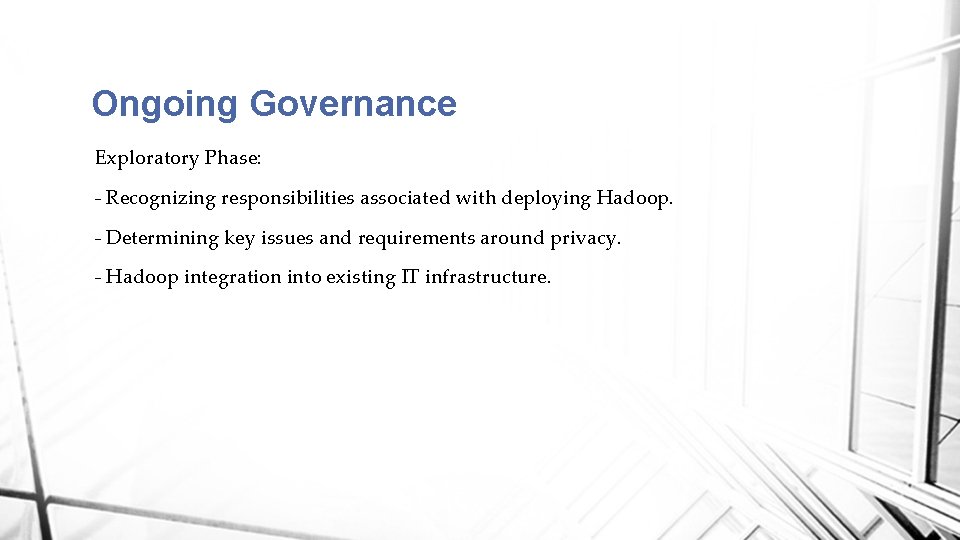 Ongoing Governance

Exploratory Phase:

- Recognizing responsibilities associated with deploying Hadoop.

- Determining key issues and requirements around privacy.

- Hadoop integration into existing IT infrastructure.